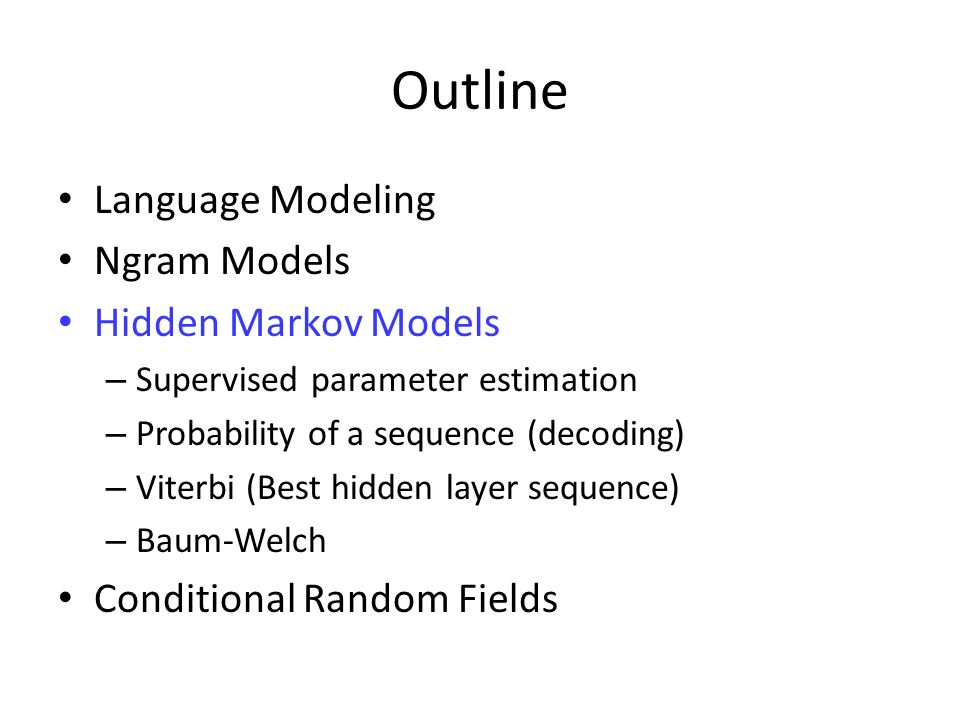 Outline

• Language Modeling
• Ngram Models
• Hidden Markov Models
 – Supervised parameter estimation
 – Probability of a sequence (decoding)
 – Viterbi (Best hidden layer sequence)
 – Baum-Welch
• Conditional Random Fields